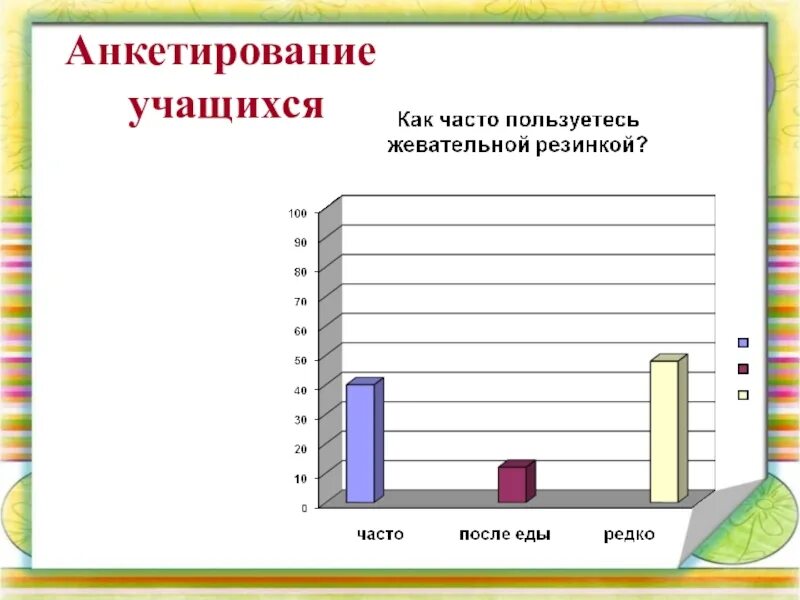 Анкетирование учащихся

Как часто пользуетесь жевательной резинкой?

100
90
80
70
60
50
40
30
20
10
0

часто
после еды
редко